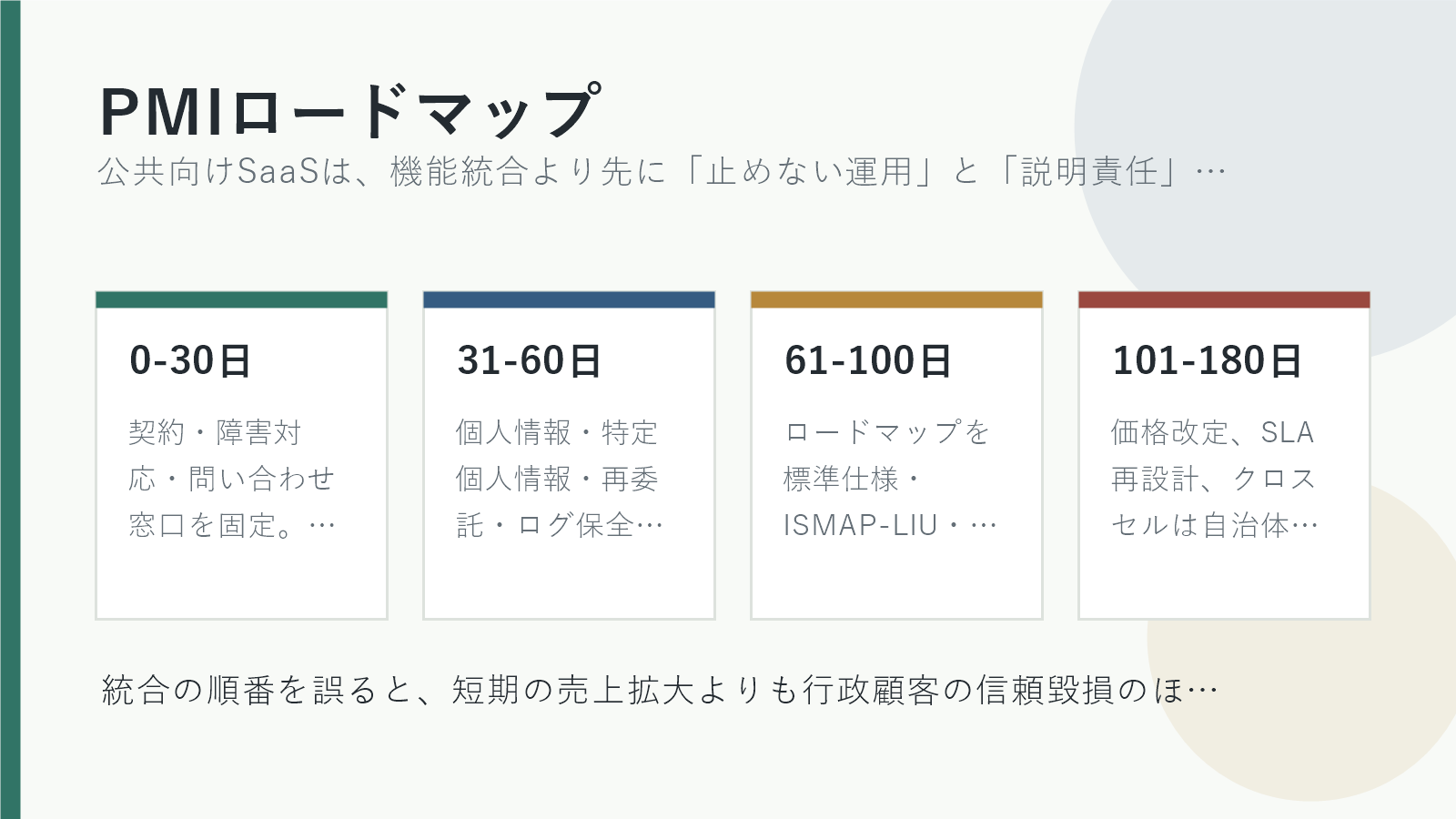 PMIロードマップ
公共向けSaaSは、機能統合より先に「止めない運用」と「説明責任」…

0-30日
契約・障害対応・問い合わせ窓口を固定。…

31-60日
個人情報・特定個人情報・再委託・ログ保全…

61-100日
ロードマップを標準仕様・ISMAP-LIU・…

101-180日
価格改定、SLA再設計、クロスセルは自治体…

統合の順番を誤ると、短期の売上拡大よりも行政顧客の信頼毀損のほ…